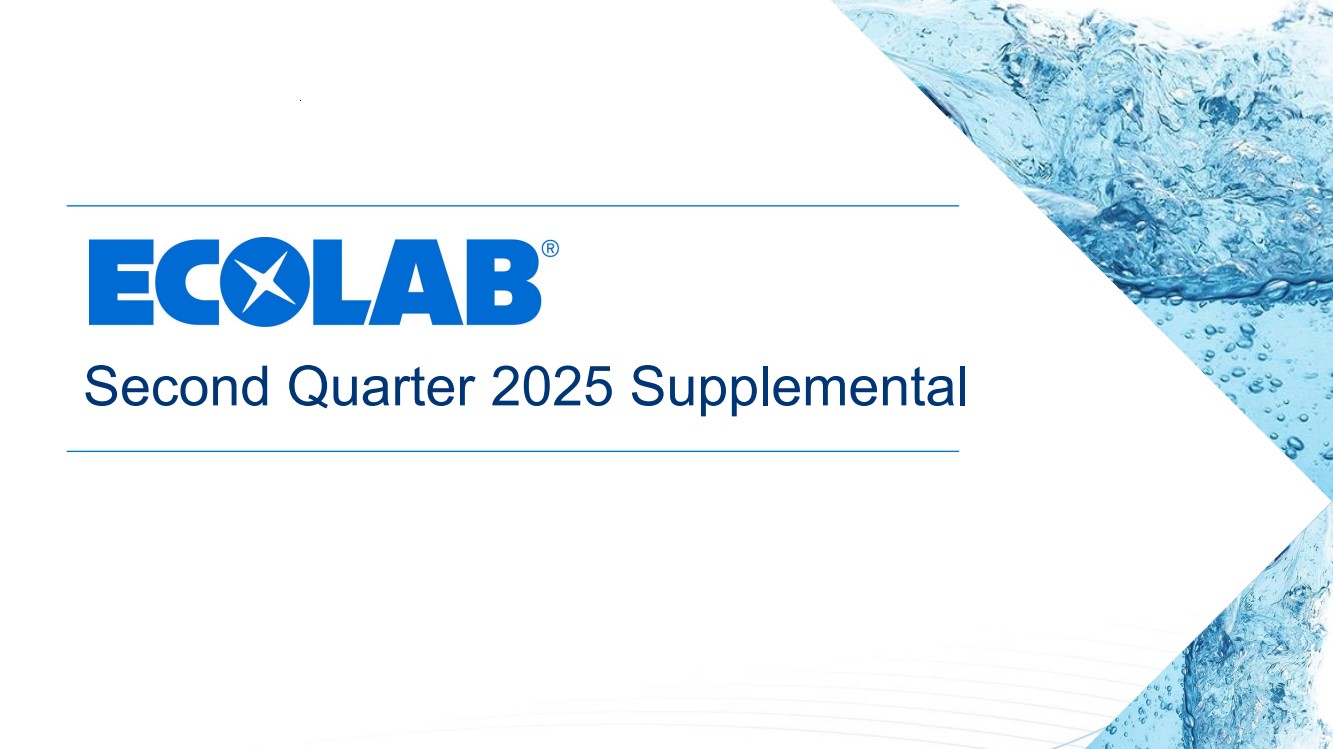 ECOLAB®

Second Quarter 2025 Supplemental